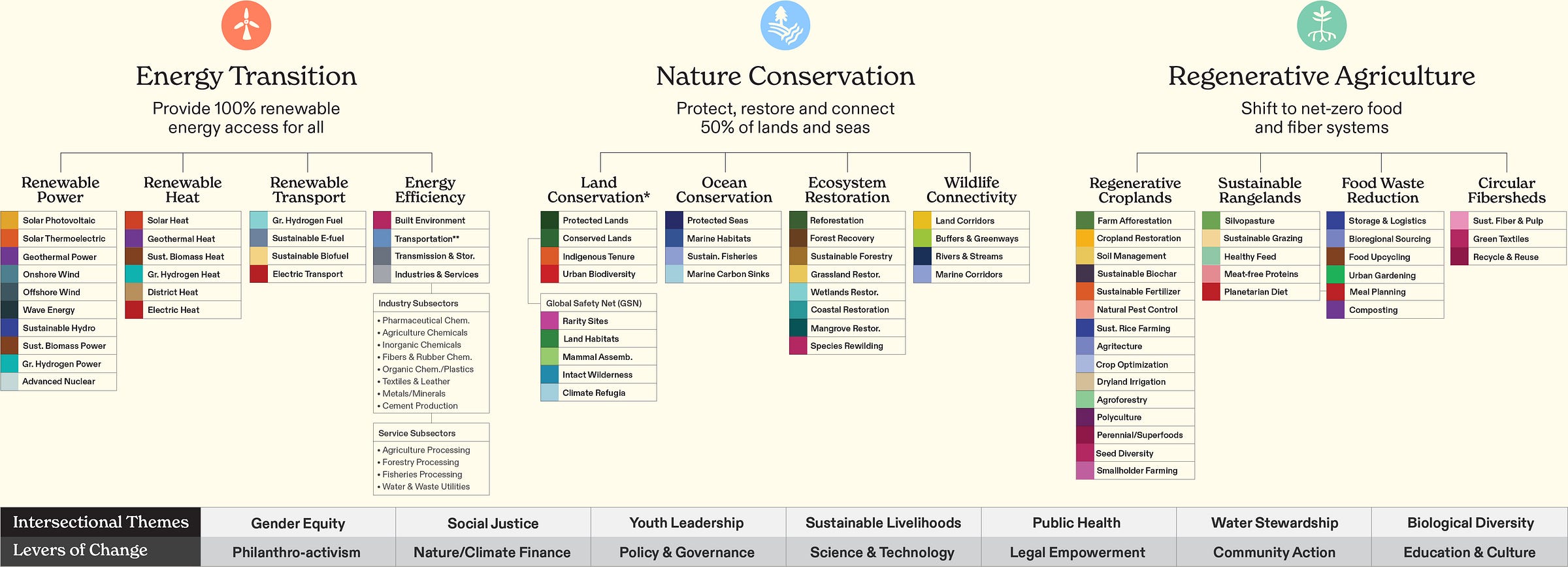 Energy Transition

Provide 100% renewable energy access for all

Renewable Power
Solar Photovoltaic
Solar Thermoelectric
Geothermal Power
Onshore Wind
Offshore Wind
Wave Energy
Sustainable Hydro
Sust. Biomass Power
Gr. Hydrogen Power
Advanced Nuclear

Renewable Heat
Solar Heat
Geothermal Heat
Sust. Biomass Heat
Gr. Hydrogen Heat
District Heat
Electric Heat

Renewable Transport
Gr. Hydrogen Fuel
Sustainable E-fuel
Sustainable Biofuel
Electric Transport

Energy Efficiency
Built Environment
Transportation**
Transmission & Stor.
Industries & Services

Industry Subsectors
• Pharmaceutical Chem.
• Agriculture Chemicals
• Inorganic Chemicals
• Fibers & Rubber Chem.
• Organic Chem./Plastics
• Textiles & Leather
• Metals/Minerals
• Cement Production

Service Subsectors
• Agriculture Processing
• Forestry Processing
• Fisheries Processing
• Water & Waste Utilities

Nature Conservation

Protect, restore and connect 50% of lands and seas

Land Conservation*
Protected Lands
Conserved Lands
Indigenous Tenure
Urban Biodiversity

Global Safety Net (GSN)
Rarity Sites
Land Habitats
Mammal Assemb.
Intact Wilderness
Climate Refugia

Ocean Conservation
Protected Seas
Marine Habitats
Sustain. Fisheries
Marine Carbon Sinks

Ecosystem Restoration
Reforestation
Forest Recovery
Sustainable Forestry
Grassland Restor.
Wetlands Restor.
Coastal Restoration
Mangrove Restor.
Species Rewilding

Wildlife Connectivity
Land Corridors
Buffers & Greenways
Rivers & Streams
Marine Corridors

Regenerative Agriculture

Shift to net-zero food and fiber systems

Regenerative Croplands
Farm Afforestation
Cropland Restoration
Soil Management
Sustainable Biochar
Sustainable Fertilizer
Natural Pest Control
Sust. Rice Farming
Agritecture
Crop Optimization
Dryland Irrigation
Agroforestry
Polyculture
Perennial/Superfoods
Seed Diversity
Smallholder Farming

Sustainable Rangelands
Silvopasture
Sustainable Grazing
Healthy Feed
Meat-free Proteins
Planetarian Diet

Food Waste Reduction
Storage & Logistics
Bioregional Sourcing
Food Upcycling
Urban Gardening
Meal Planning
Composting

Circular Fibersheds
Sust. Fiber & Pulp
Green Textiles
Recycle & Reuse

| Intersectional Themes | Gender Equity | Social Justice | Youth Leadership | Sustainable Livelihoods | Public Health | Water Stewardship | Biological Diversity |
|---|---|---|---|---|---|---|---|
| Levers of Change | Philanthro-activism | Nature/Climate Finance | Policy & Governance | Science & Technology | Legal Empowerment | Community Action | Education & Culture |